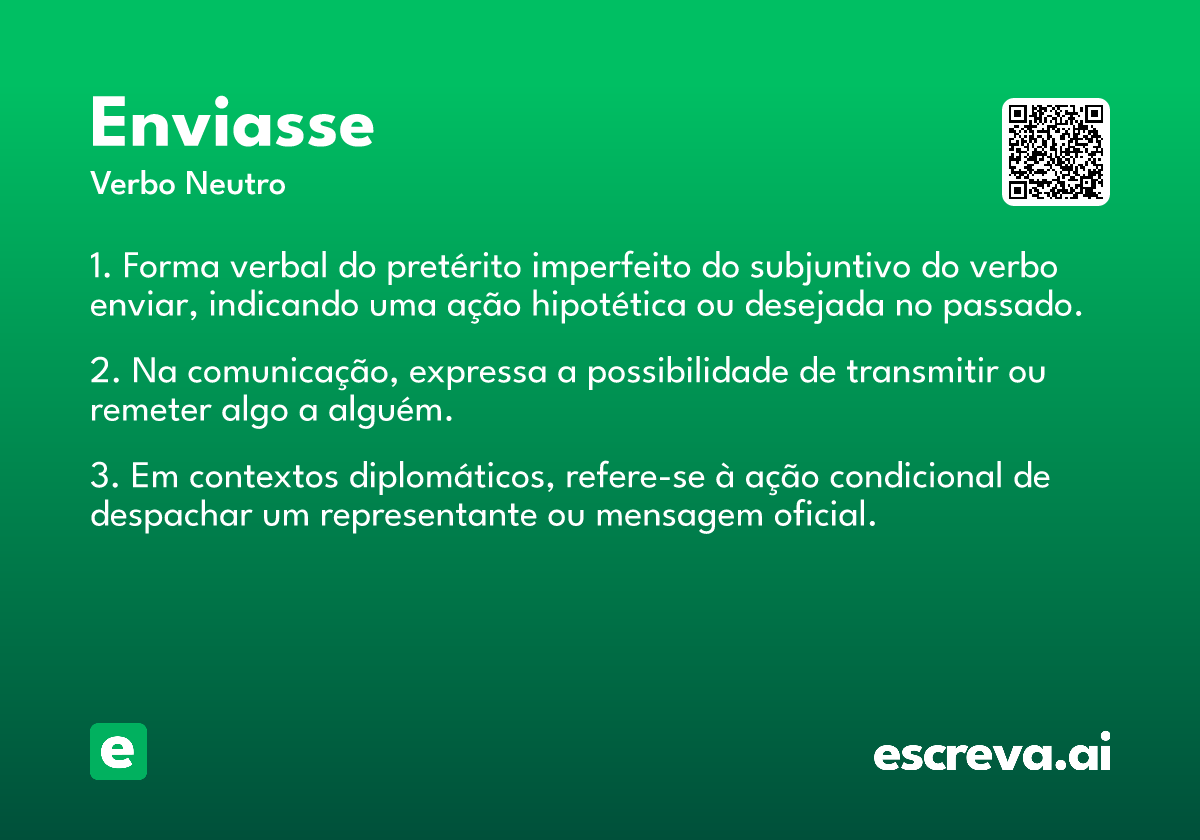 Enviasse
Verbo Neutro

1. Forma verbal do pretérito imperfeito do subjuntivo do verbo enviar, indicando uma ação hipotética ou desejada no passado.

2. Na comunicação, expressa a possibilidade de transmitir ou remeter algo a alguém.

3. Em contextos diplomáticos, refere-se à ação condicional de despachar um representante ou mensagem oficial.

e

escreva.ai